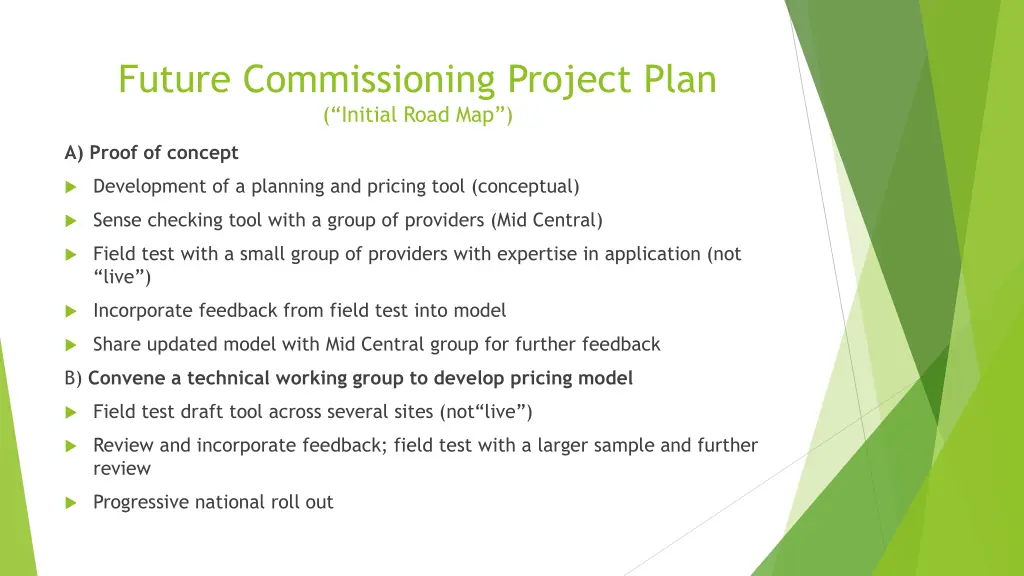 Future Commissioning Project Plan
(“Initial Road Map”)

A) Proof of concept

Development of a planning and pricing tool (conceptual)

Sense checking tool with a group of providers (Mid Central)

Field test with a small group of providers with expertise in application (not “live”)

Incorporate feedback from field test into model

Share updated model with Mid Central group for further feedback

B) Convene a technical working group to develop pricing model

Field test draft tool across several sites (not“live”)

Review and incorporate feedback; field test with a larger sample and further review

Progressive national roll out